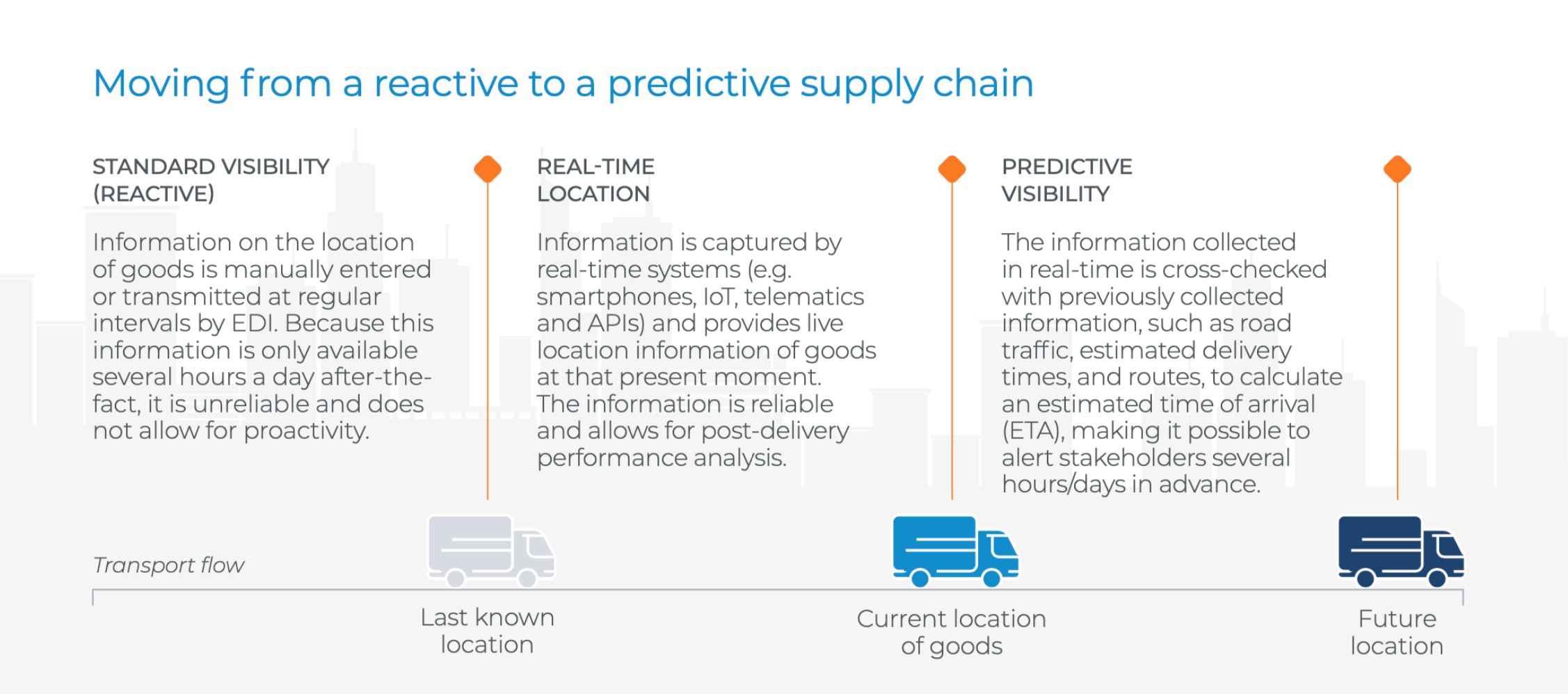 Moving from a reactive to a predictive supply chain

STANDARD VISIBILITY (REACTIVE)

Information on the location of goods is manually entered or transmitted at regular intervals by EDI. Because this information is only available several hours a day after-the-fact, it is unreliable and does not allow for proactivity.

REAL-TIME LOCATION

Information is captured by real-time systems (e.g. smartphones, IoT, telematics and APIs) and provides live location information of goods at that present moment. The information is reliable and allows for post-delivery performance analysis.

PREDICTIVE VISIBILITY

The information collected in real-time is cross-checked with previously collected information, such as road traffic, estimated delivery times, and routes, to calculate an estimated time of arrival (ETA), making it possible to alert stakeholders several hours/days in advance.

Transport flow

Last known location

Current location of goods

Future location